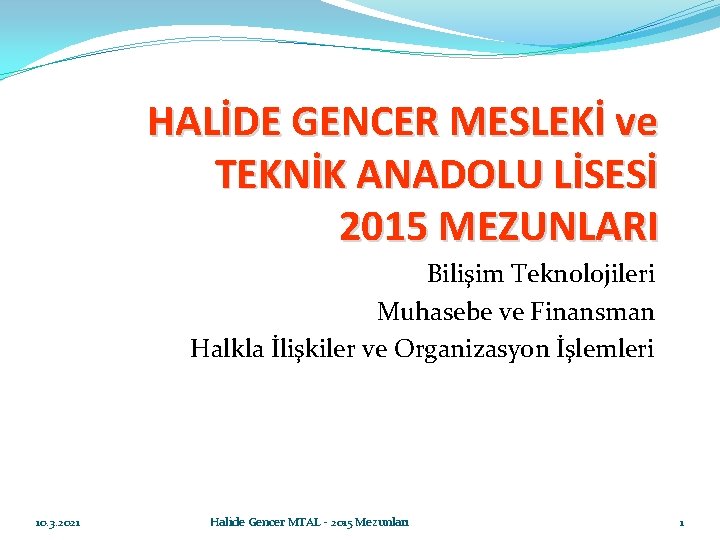 HALİDE GENCER MESLEKİ ve TEKNİK ANADOLU LİSESİ 2015 MEZUNLARI

Bilişim Teknolojileri
Muhasebe ve Finansman
Halkla İlişkiler ve Organizasyon İşlemleri

10.3.2021 Halide Gencer MTAL - 2015 Mezunları 1